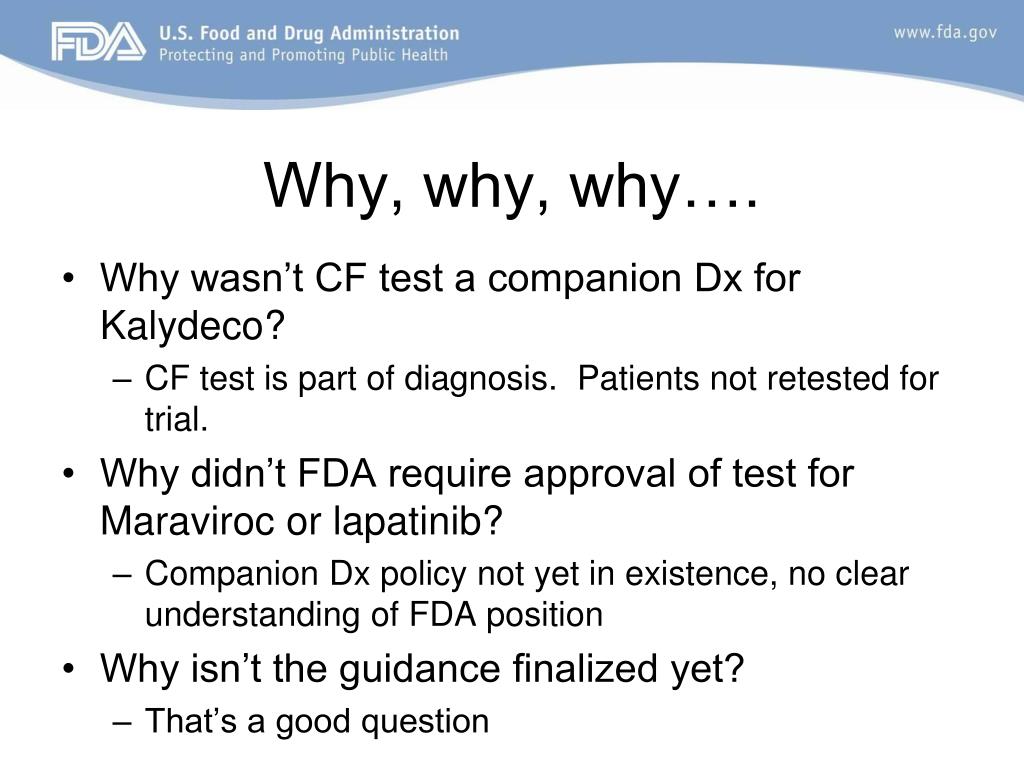 FDA U.S. Food and Drug Administration
Protecting and Promoting Public Health

www.fda.gov

Why, why, why….

• Why wasn’t CF test a companion Dx for Kalydeco?
– CF test is part of diagnosis. Patients not retested for trial.
• Why didn’t FDA require approval of test for Maraviroc or lapatinib?
– Companion Dx policy not yet in existence, no clear understanding of FDA position
• Why isn’t the guidance finalized yet?
– That’s a good question